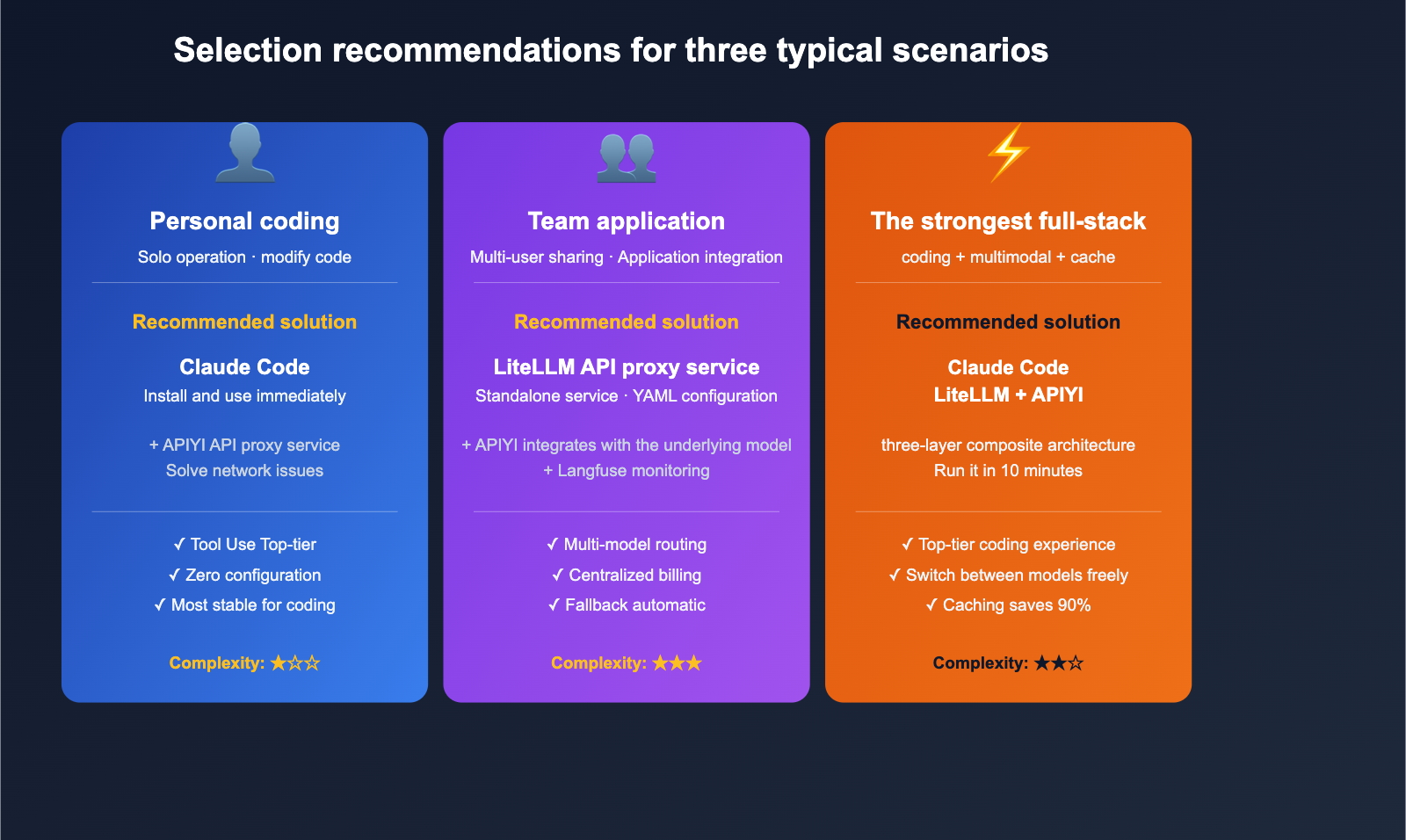 Selection recommendations for three typical scenarios

Personal coding
Solo operation · modify code

Recommended solution

Claude Code
Install and use immediately

+ APIYI API proxy service
Solve network issues

✓ Tool Use Top-tier
✓ Zero configuration
✓ Most stable for coding

Complexity: ★☆☆

Team application
Multi-user sharing · Application integration

Recommended solution

LiteLLM API proxy service
Standalone service · YAML configuration

+ APIYI integrates with the underlying model
+ Langfuse monitoring

✓ Multi-model routing
✓ Centralized billing
✓ Fallback automatic

Complexity: ★★★

The strongest full-stack
coding + multimodal + cache

Recommended solution

Claude Code
LiteLLM + APIYI

three-layer composite architecture
Run it in 10 minutes

✓ Top-tier coding experience
✓ Switch between models freely
✓ Caching saves 90%

Complexity: ★★☆